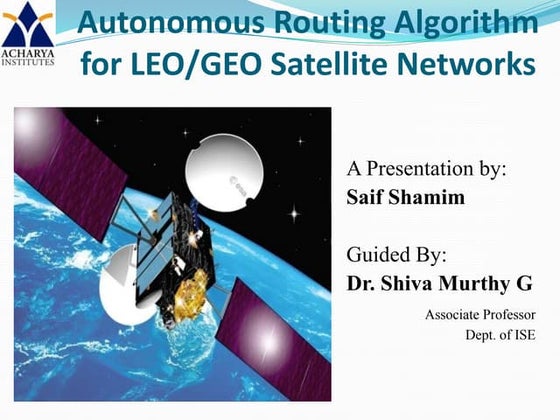 ACHARYA INSTITUTES

Autonomous Routing Algorithm for LEO/GEO Satellite Networks

A Presentation by:
Saif Shamim

Guided By:
Dr. Shiva Murthy G

Associate Professor
Dept. of ISE